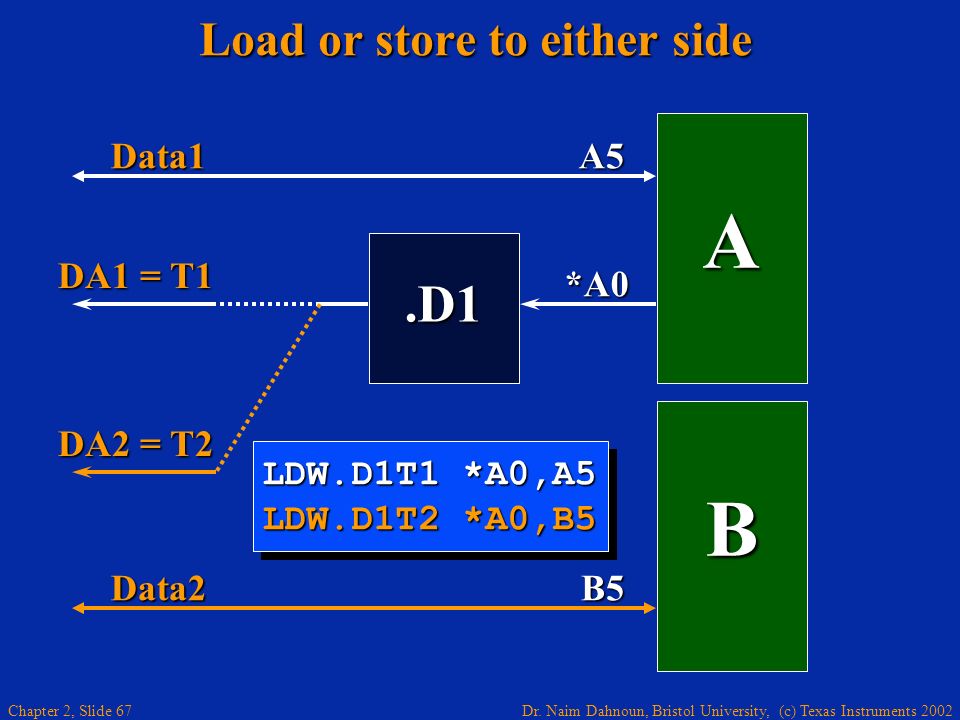 Load or store to either side

Data1

A5

A

DA1 = T1

.D1

*A0

DA2 = T2

LDW.D1T1 *A0,A5
LDW.D1T2 *A0,B5

B

Data2

B5

Chapter 2, Slide 67

Dr. Naim Dahnoun, Bristol University, (c) Texas Instruments 2002